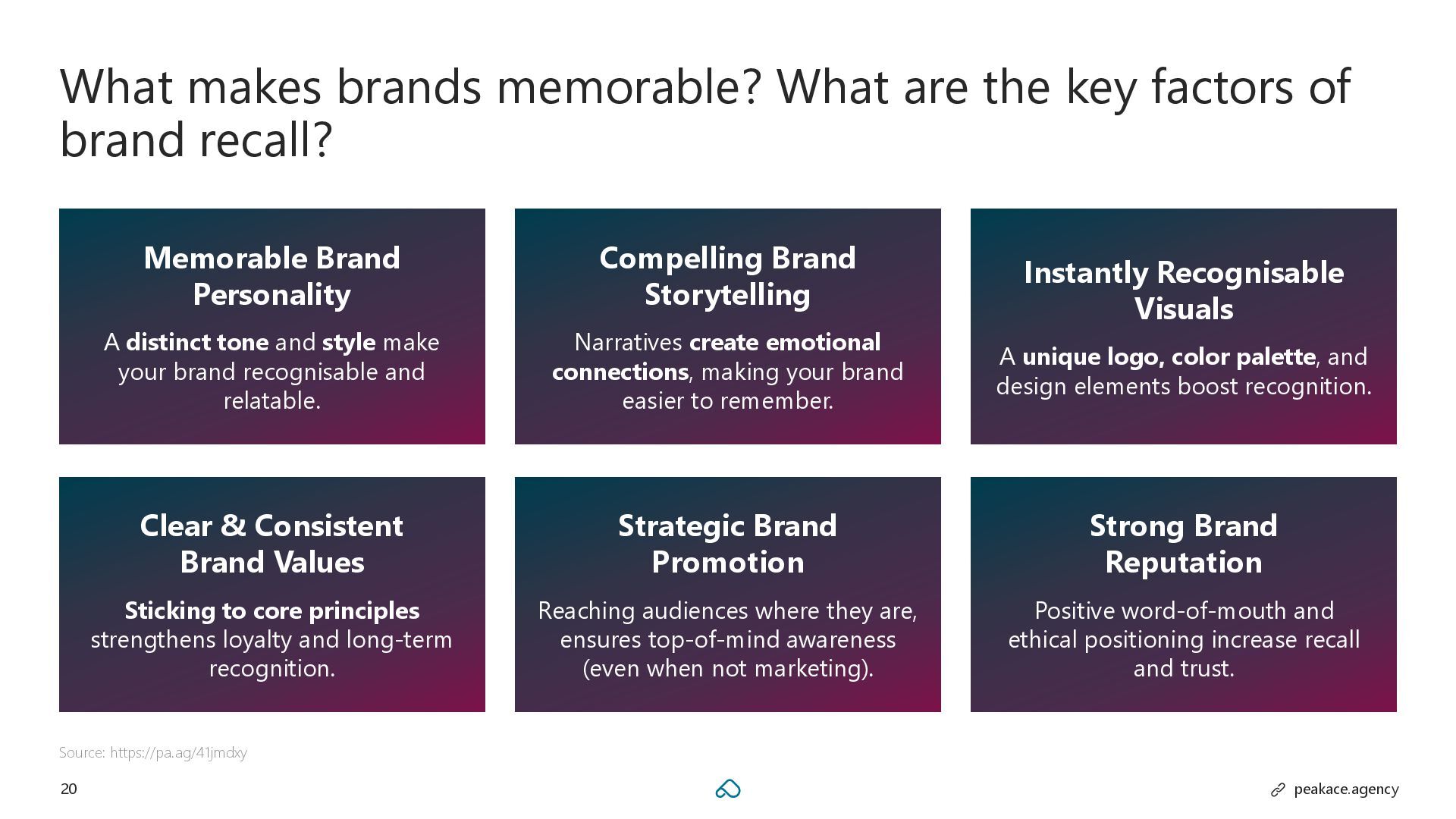 What makes brands memorable? What are the key factors of brand recall?

Memorable Brand Personality

A distinct tone and style make your brand recognisable and relatable.

Compelling Brand Storytelling

Narratives create emotional connections, making your brand easier to remember.

Instantly Recognisable Visuals

A unique logo, color palette, and design elements boost recognition.

Clear & Consistent Brand Values

Sticking to core principles strengthens loyalty and long-term recognition.

Strategic Brand Promotion

Reaching audiences where they are, ensures top-of-mind awareness (even when not marketing).

Strong Brand Reputation

Positive word-of-mouth and ethical positioning increase recall and trust.

Source: https://pa.ag/41jmdxy

20

peakace.agency